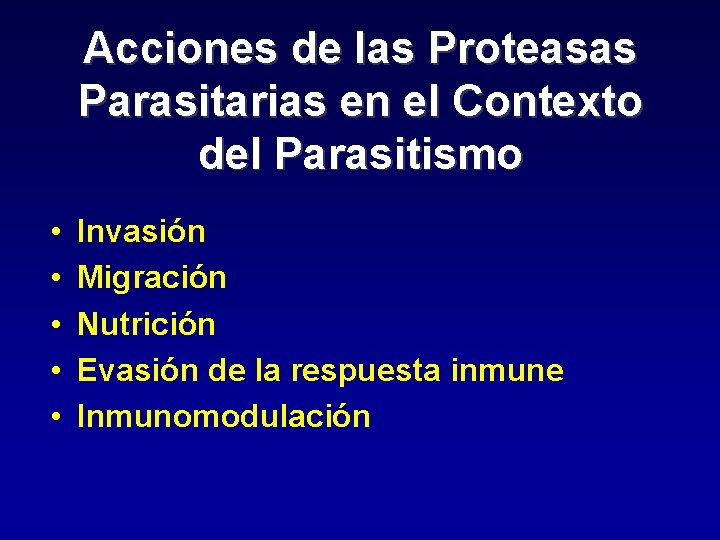 Acciones de las Proteasas Parasitarias en el Contexto del Parasitismo

• Invasión
• Migración
• Nutrición
• Evasión de la respuesta inmune
• Inmunomodulación